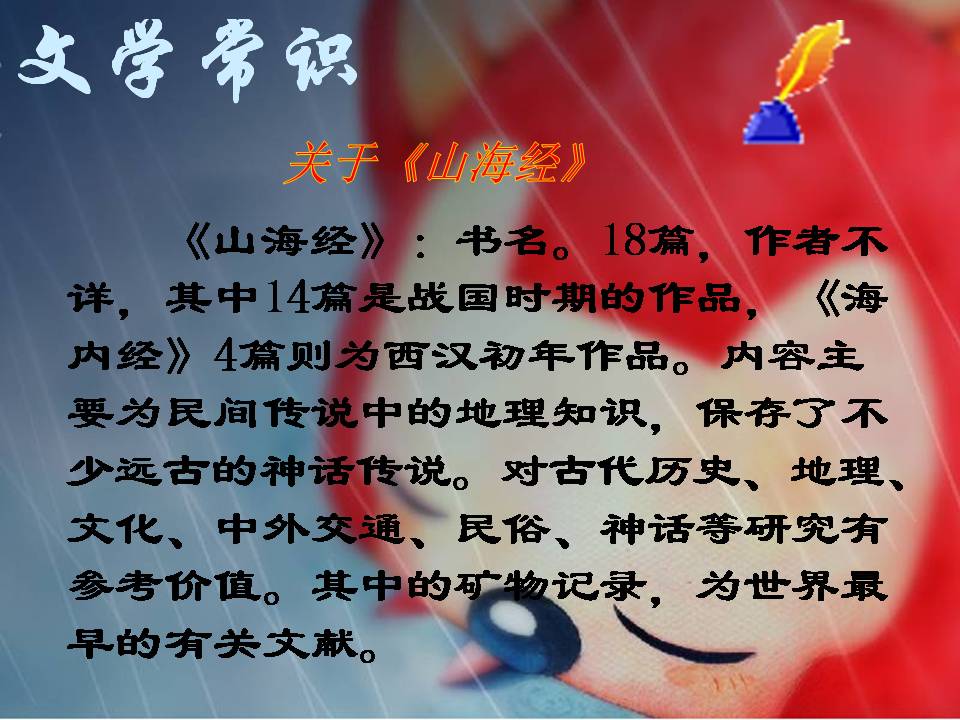 文学常识

关于《山海经》

《山海经》：书名。18篇，作者不详，其中14篇是战国时期的作品，《海内经》4篇则为西汉初年作品。内容主要为民间传说中的地理知识，保存了不少远古的神话传说。对古代历史、地理、文化、中外交通、民俗、神话等研究有参考价值。其中的矿物记录，为世界最早的有关文献。